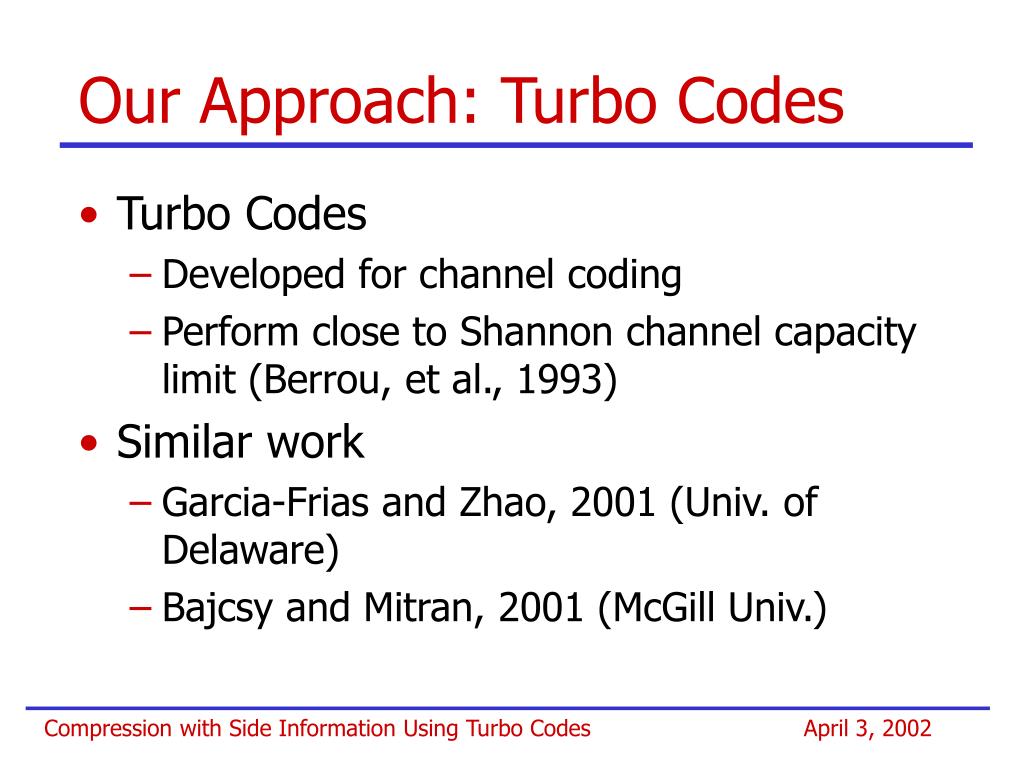 Our Approach: Turbo Codes

• Turbo Codes
– Developed for channel coding
– Perform close to Shannon channel capacity limit (Berrou, et al., 1993)
• Similar work
– Garcia-Frias and Zhao, 2001 (Univ. of Delaware)
– Bajcsy and Mitran, 2001 (McGill Univ.)

Compression with Side Information Using Turbo Codes

April 3, 2002